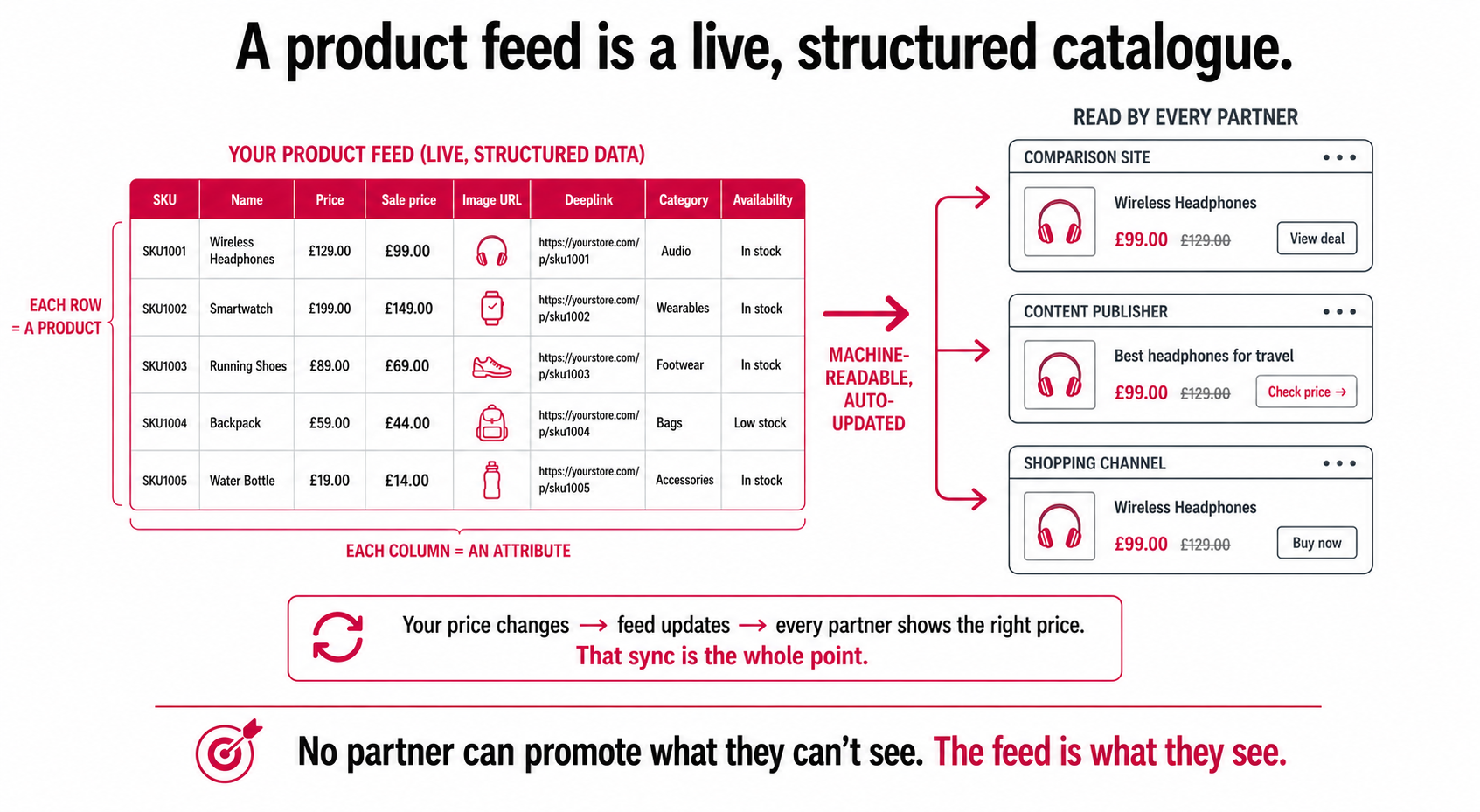 A product feed is a live, structured catalogue.

YOUR PRODUCT FEED (LIVE, STRUCTURED DATA)

EACH ROW = A PRODUCT

| SKU | Name | Price | Sale price | Image URL | Deeplink | Category | Availability |
|---|---|---|---|---|---|---|---|
| SKU1001 | Wireless Headphones | £129.00 | £99.00 | | https://yourstore.com/p/sku1001 | Audio | In stock |
| SKU1002 | Smartwatch | £199.00 | £149.00 | | https://yourstore.com/p/sku1002 | Wearables | In stock |
| SKU1003 | Running Shoes | £89.00 | £69.00 | | https://yourstore.com/p/sku1003 | Footwear | In stock |
| SKU1004 | Backpack | £59.00 | £44.00 | | https://yourstore.com/p/sku1004 | Bags | Low stock |
| SKU1005 | Water Bottle | £19.00 | £14.00 | | https://yourstore.com/p/sku1005 | Accessories | In stock |

EACH COLUMN = AN ATTRIBUTE

MACHINE-READABLE, AUTO-UPDATED

READ BY EVERY PARTNER

COMPARISON SITE
Wireless Headphones
£99.00 £129.00
View deal

CONTENT PUBLISHER
Best headphones for travel
£99.00 £129.00
Check price →

SHOPPING CHANNEL
Wireless Headphones
£99.00 £129.00
Buy now

Your price changes → feed updates → every partner shows the right price.
That sync is the whole point.

No partner can promote what they can't see. The feed is what they see.